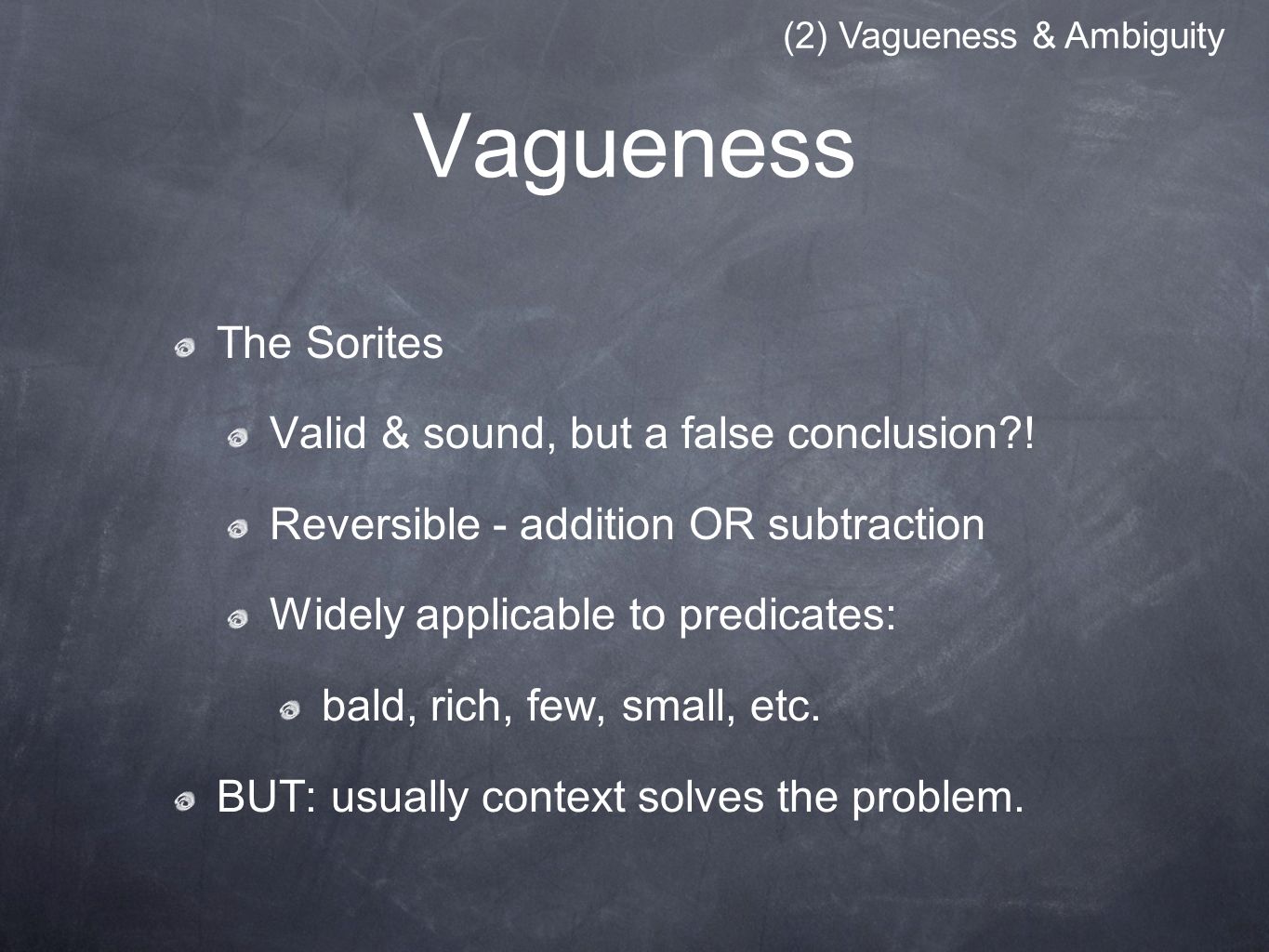 (2) Vagueness & Ambiguity

Vagueness

The Sorites

Valid & sound, but a false conclusion?!

Reversible - addition OR subtraction

Widely applicable to predicates:

bald, rich, few, small, etc.

BUT: usually context solves the problem.